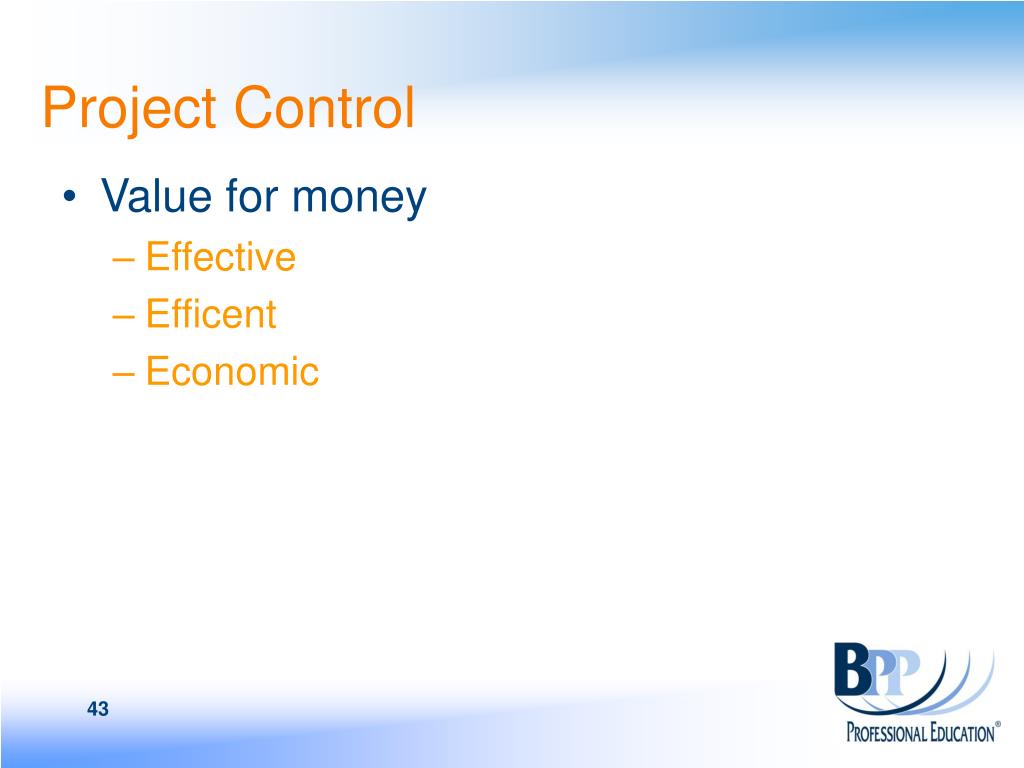 Project Control

• Value for money
– Effective
– Efficent
– Economic

43

BPP
PROFESSIONAL EDUCATION®